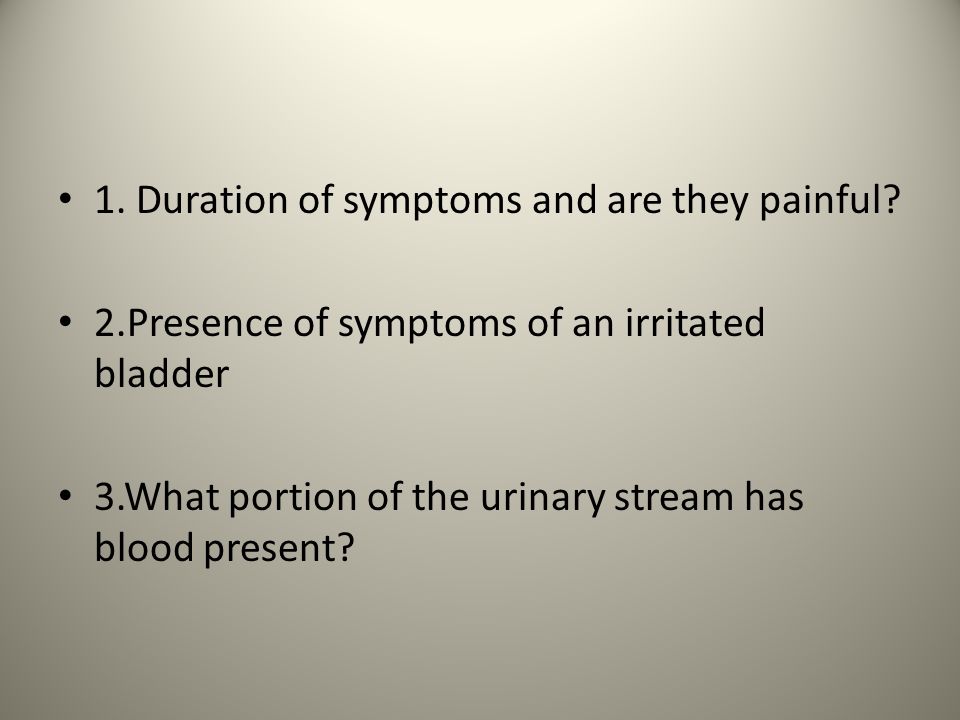 • 1. Duration of symptoms and are they painful?

• 2.Presence of symptoms of an irritated bladder

• 3.What portion of the urinary stream has blood present?